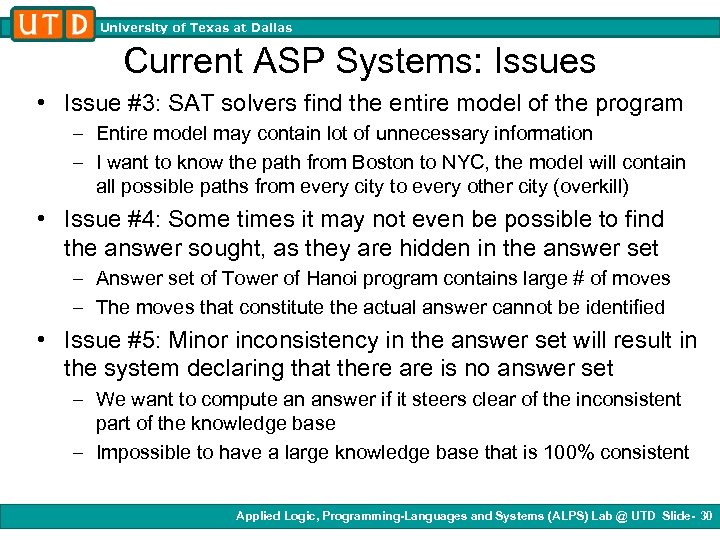 UTD University of Texas at Dallas

Current ASP Systems: Issues

• Issue #3: SAT solvers find the entire model of the program
– Entire model may contain lot of unnecessary information
– I want to know the path from Boston to NYC, the model will contain all possible paths from every city to every other city (overkill)

• Issue #4: Some times it may not even be possible to find the answer sought, as they are hidden in the answer set
– Answer set of Tower of Hanoi program contains large # of moves
– The moves that constitute the actual answer cannot be identified

• Issue #5: Minor inconsistency in the answer set will result in the system declaring that there are is no answer set
– We want to compute an answer if it steers clear of the inconsistent part of the knowledge base
– Impossible to have a large knowledge base that is 100% consistent

Applied Logic, Programming-Languages and Systems (ALPS) Lab @ UTD Slide- 30